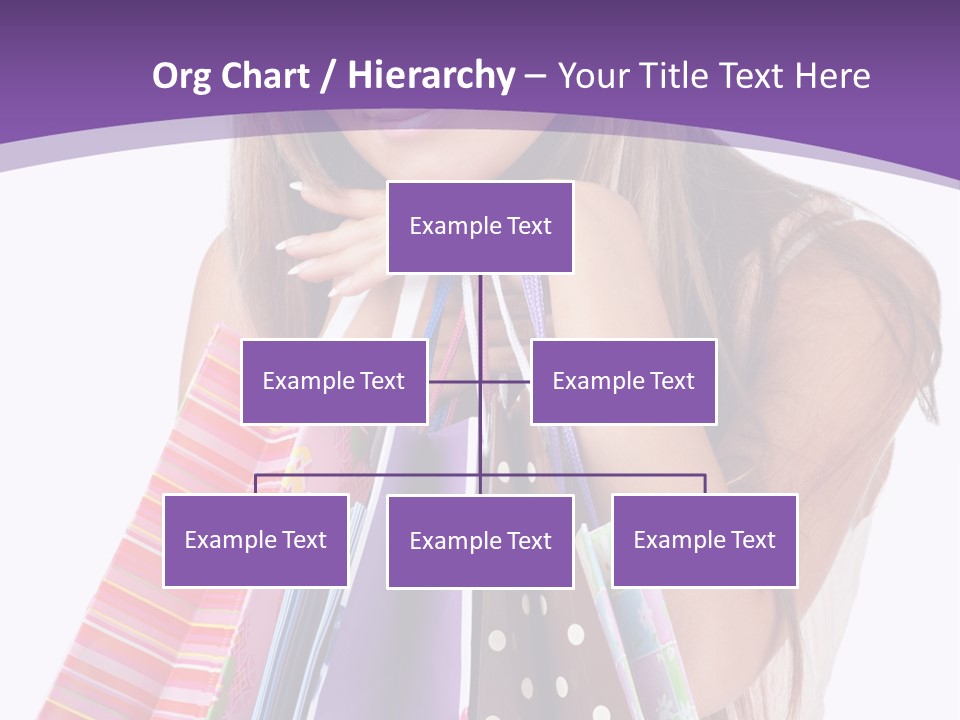 Org Chart / Hierarchy – Your Title Text Here

Example Text

Example Text

Example Text

Example Text

Example Text

Example Text